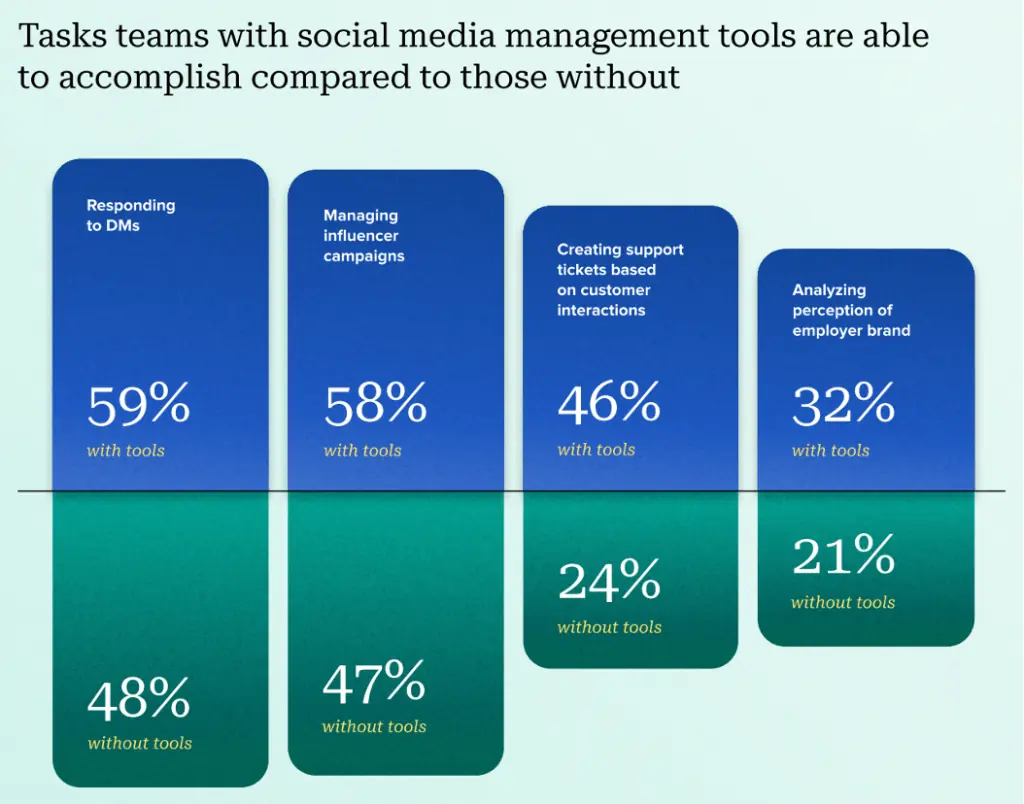 Tasks teams with social media management tools are able to accomplish compared to those without

Responding to DMs

59%
with tools

48%
without tools

Managing influencer campaigns

58%
with tools

47%
without tools

Creating support tickets based on customer interactions

46%
with tools

24%
without tools

Analyzing perception of employer brand

32%
with tools

21%
without tools